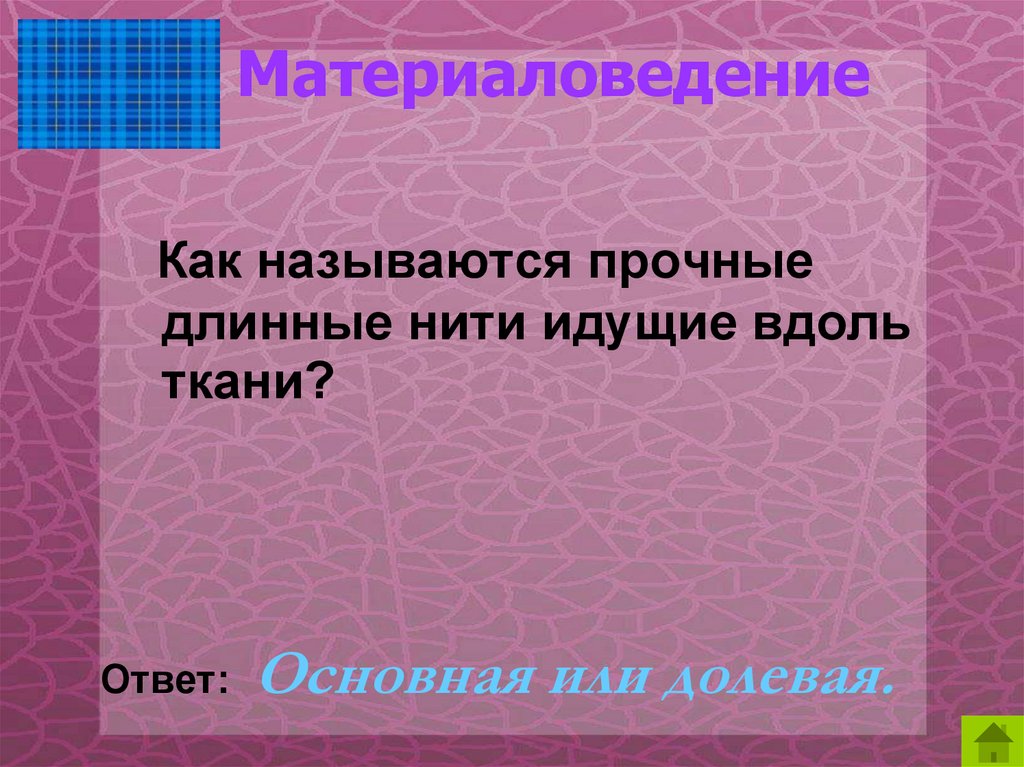 Материаловедение

Как называются прочные длинные нити идущие вдоль ткани?

Ответ: Основная или долевая.